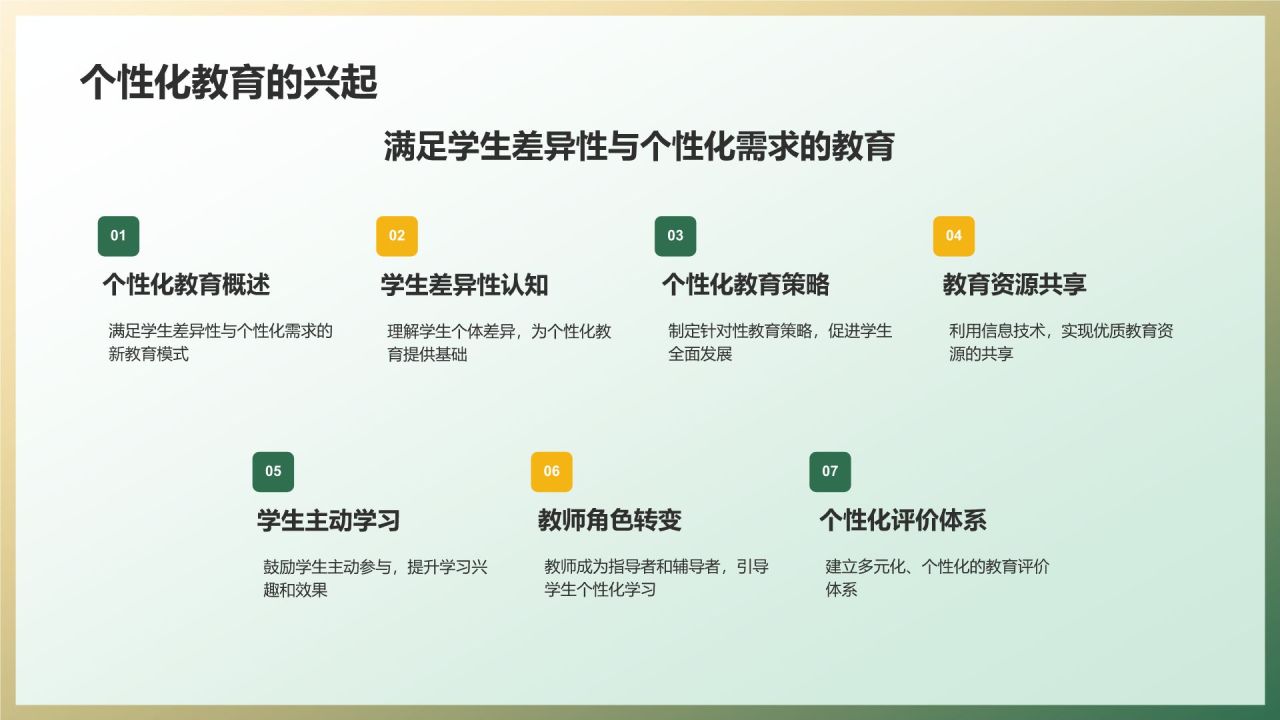 个性化教育的兴起

满足学生差异性与个性化需求的教育

01

个性化教育概述

满足学生差异性与个性化需求的新教育模式

02

学生差异性认知

理解学生个体差异，为个性化教育提供基础

03

个性化教育策略

制定针对性教育策略，促进学生全面发展

04

教育资源共享

利用信息技术，实现优质教育资源的共享

05

学生主动学习

鼓励学生主动参与，提升学习兴趣和效果

06

教师角色转变

教师成为指导者和辅导者，引导学生个性化学习

07

个性化评价体系

建立多元化、个性化的教育评价体系